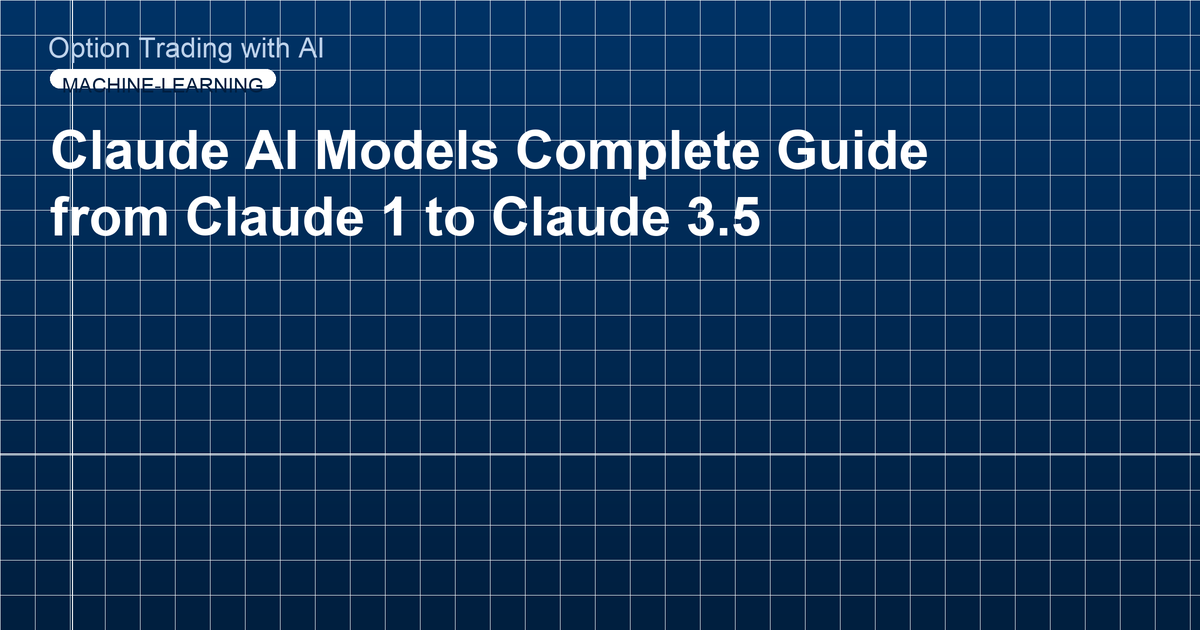 Option Trading with AI

MACHINE-LEARNING

Claude AI Models Complete Guide from Claude 1 to Claude 3.5